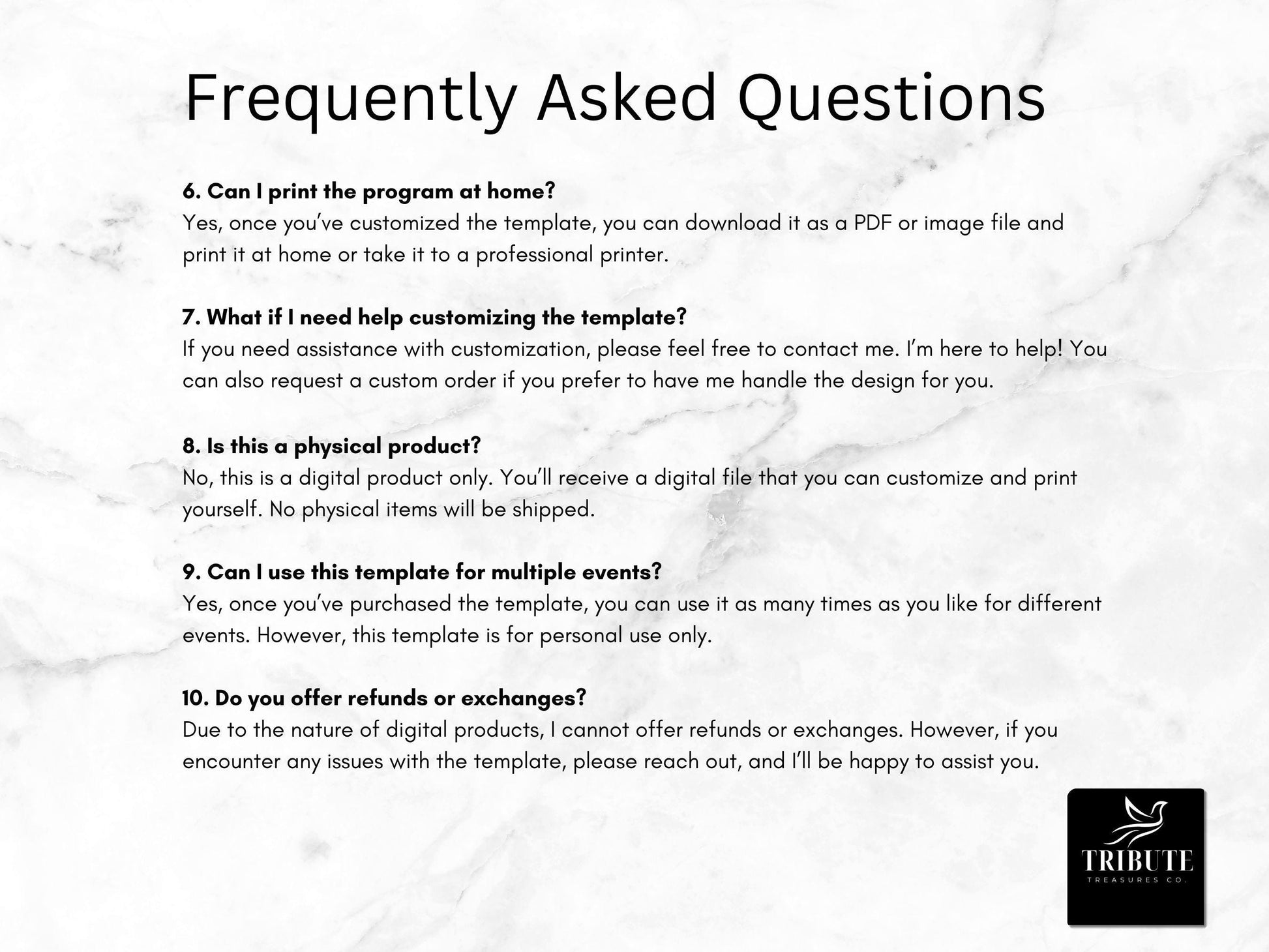 Frequently Asked Questions

6. Can I print the program at home?
Yes, once you've customized the template, you can download it as a PDF or image file and print it at home or take it to a professional printer.

7. What if I need help customizing the template?
If you need assistance with customization, please feel free to contact me. I'm here to help! You can also request a custom order if you prefer to have me handle the design for you.

8. Is this a physical product?
No, this is a digital product only. You'll receive a digital file that you can customize and print yourself. No physical items will be shipped.

9. Can I use this template for multiple events?
Yes, once you've purchased the template, you can use it as many times as you like for different events. However, this template is for personal use only.

10. Do you offer refunds or exchanges?
Due to the nature of digital products, I cannot offer refunds or exchanges. However, if you encounter any issues with the template, please reach out, and I'll be happy to assist you.

TRIBUTE
TREASURES CO.